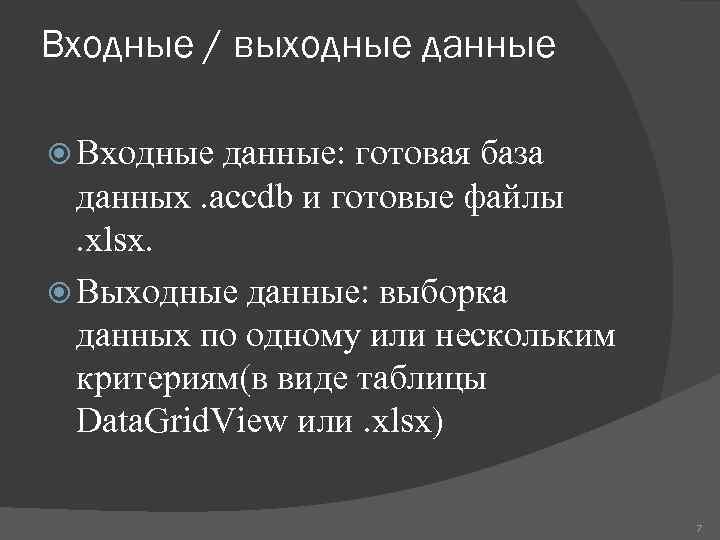 Входные / выходные данные

Входные данные: готовая база данных .accdb и готовые файлы .xlsx.

Выходные данные: выборка данных по одному или нескольким критериям(в виде таблицы DataGridView или .xlsx)

7